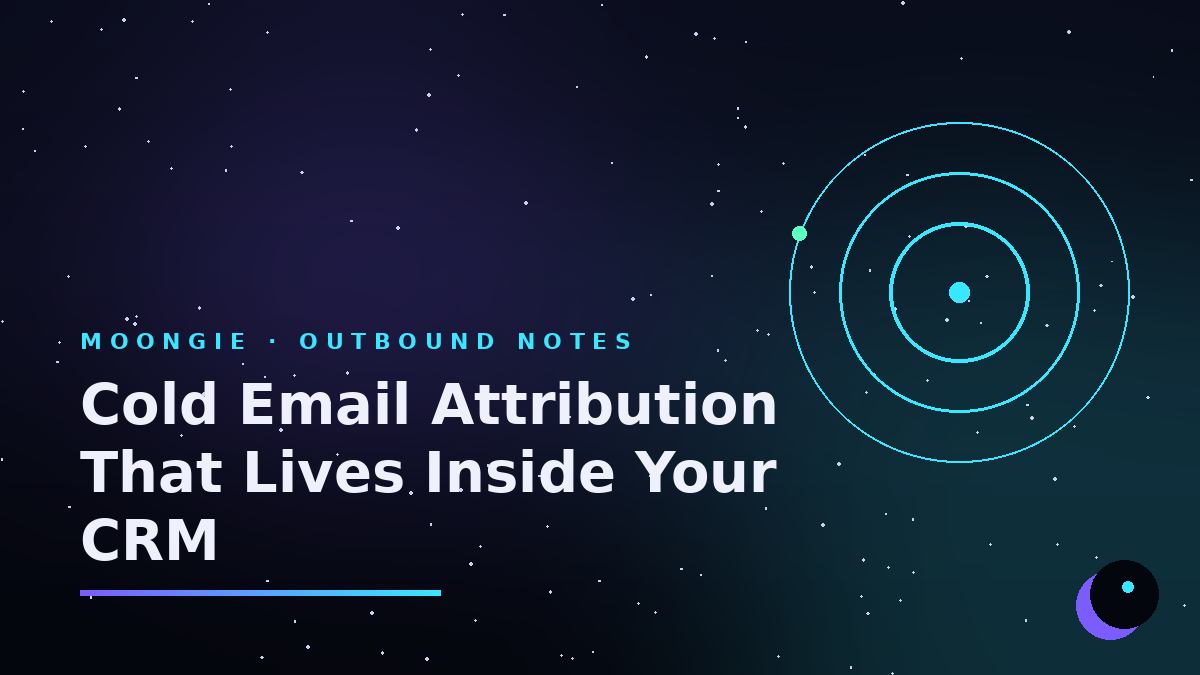 MOONGIE · OUTBOUND NOTES

Cold Email Attribution That Lives Inside Your CRM